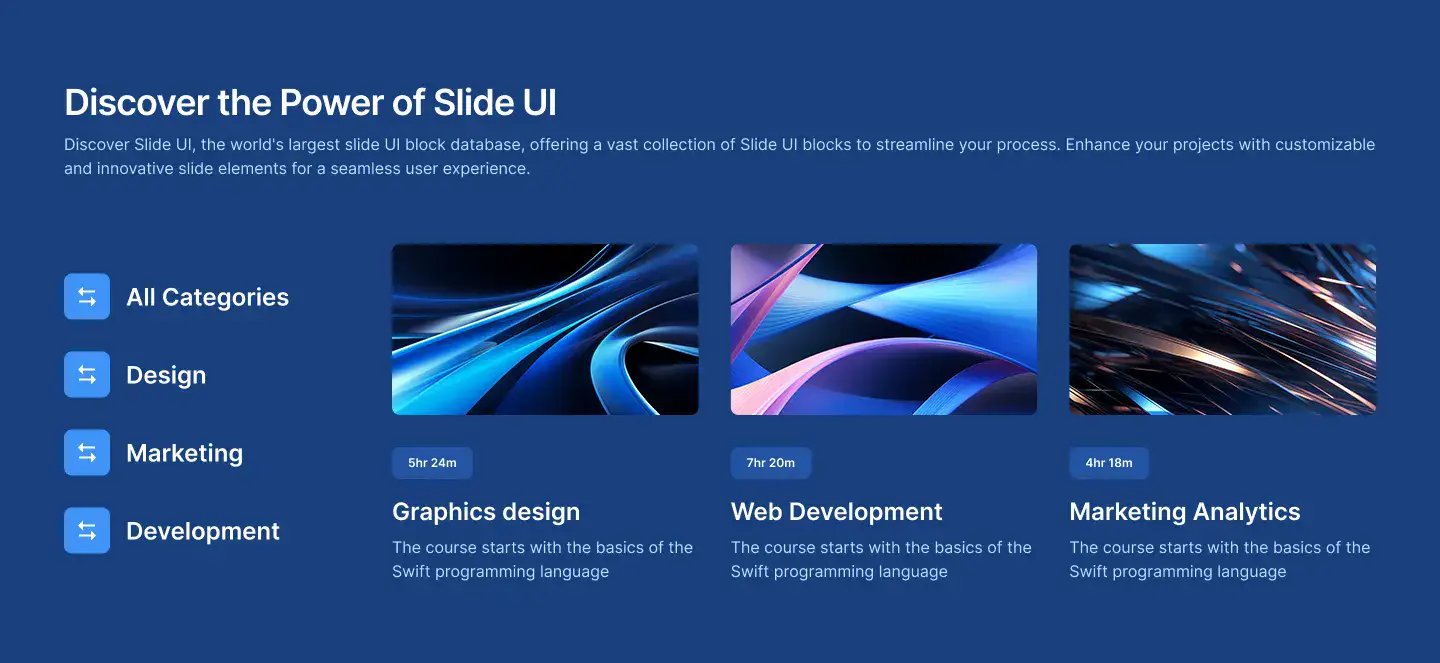 Discover the Power of Slide UI

Discover Slide UI, the world's largest slide UI block database, offering a vast collection of Slide UI blocks to streamline your process. Enhance your projects with customizable and innovative slide elements for a seamless user experience.

All Categories

Design

Marketing

Development

5hr 24m

Graphics design

The course starts with the basics of the Swift programming language

7hr 20m

Web Development

The course starts with the basics of the Swift programming language

4hr 18m

Marketing Analytics

The course starts with the basics of the Swift programming language